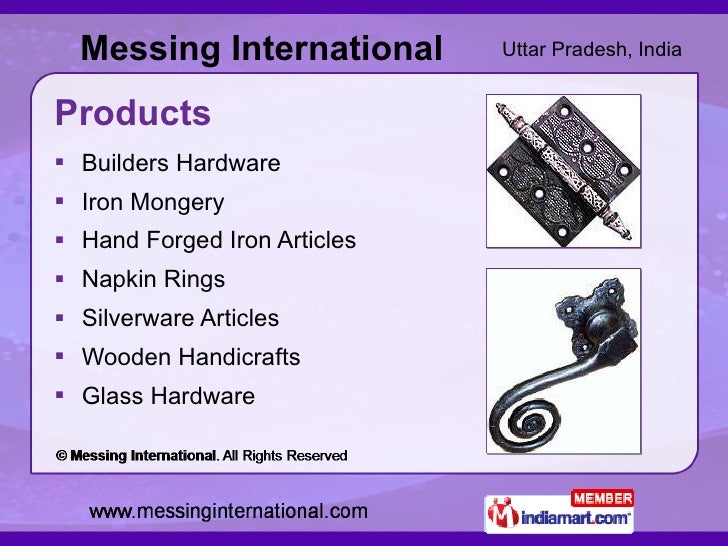 Messing International

Uttar Pradesh, India

Products

▪ Builders Hardware
▪ Iron Mongery
▪ Hand Forged Iron Articles
▪ Napkin Rings
▪ Silverware Articles
▪ Wooden Handicrafts
▪ Glass Hardware

© Messing International. All Rights Reserved

www.messinginternational.com

MEMBER
indiamart.com